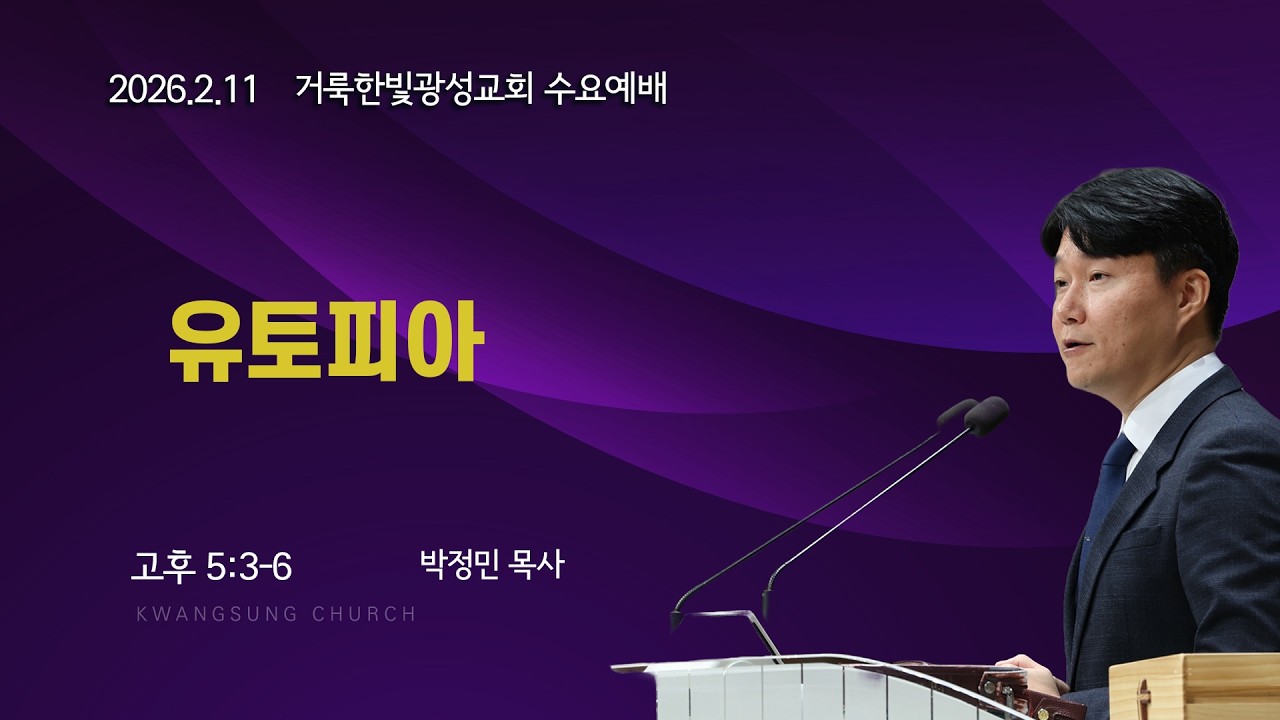 2026.2.11 거룩한빛광성교회 수요예배

유토피아

고후 5:3-6 박정민 목사

KWANGSUNG CHURCH